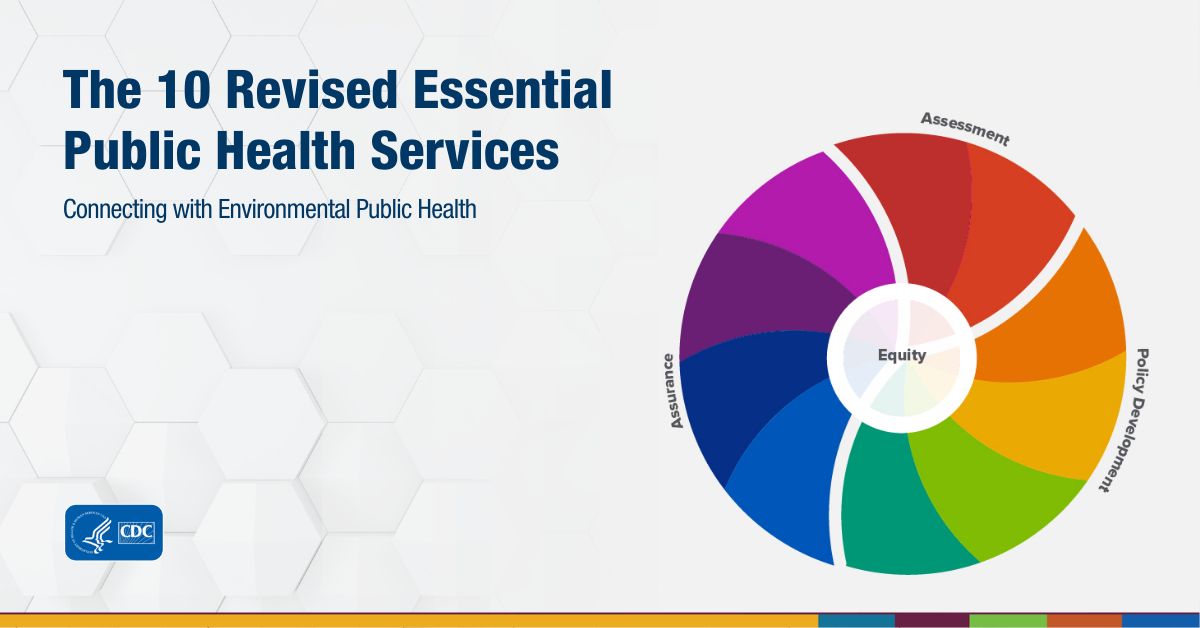 The 10 Revised Essential Public Health Services

Connecting with Environmental Public Health

Assessment

Policy Development

Assurance

Equity

CDC